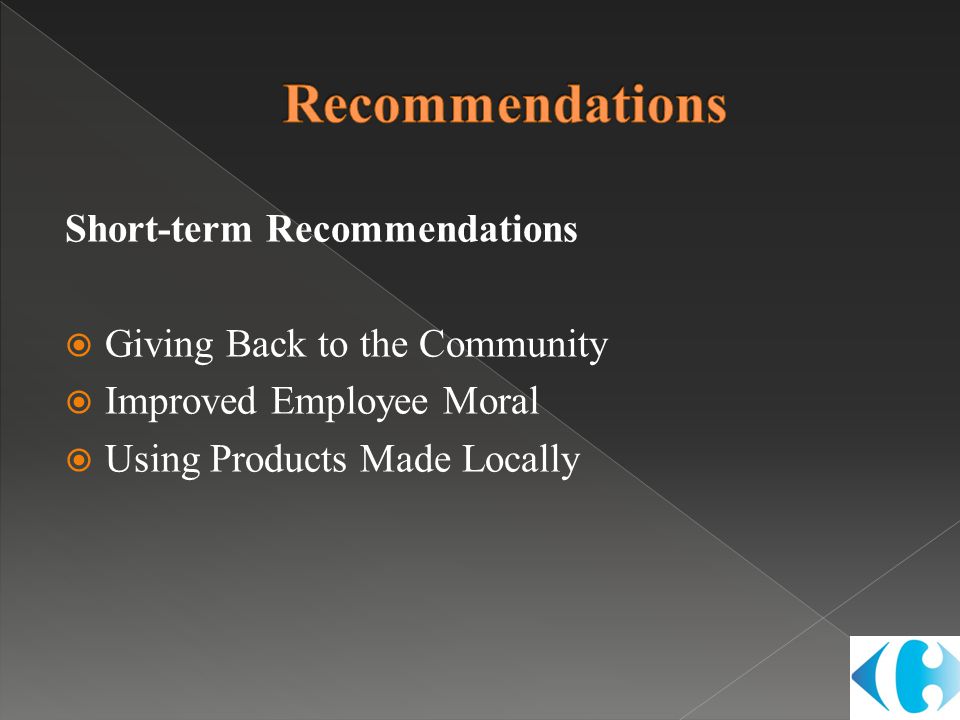 Recommendations

Short-term Recommendations

Giving Back to the Community
Improved Employee Moral
Using Products Made Locally